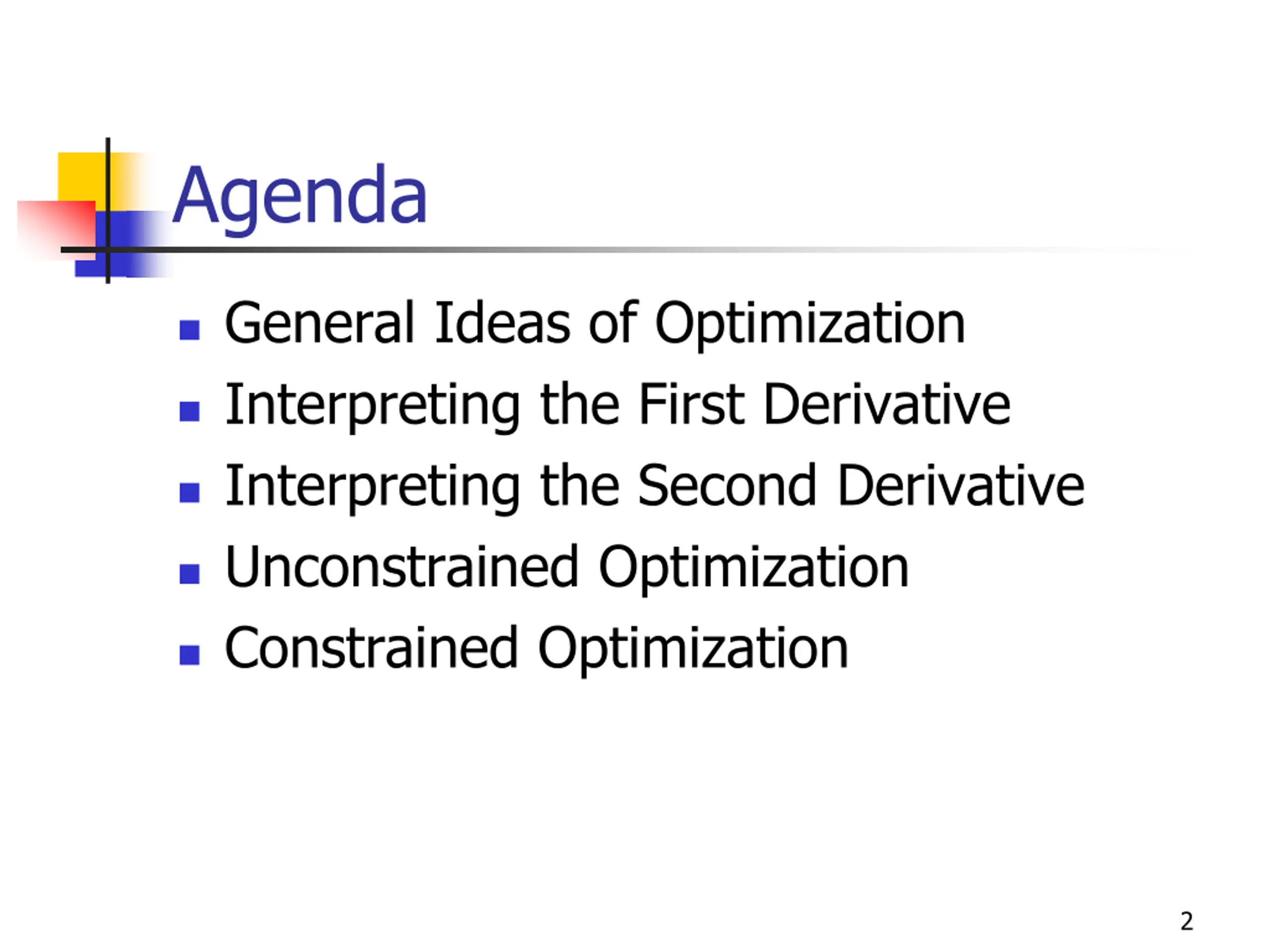 Agenda

- General Ideas of Optimization
- Interpreting the First Derivative
- Interpreting the Second Derivative
- Unconstrained Optimization
- Constrained Optimization

2